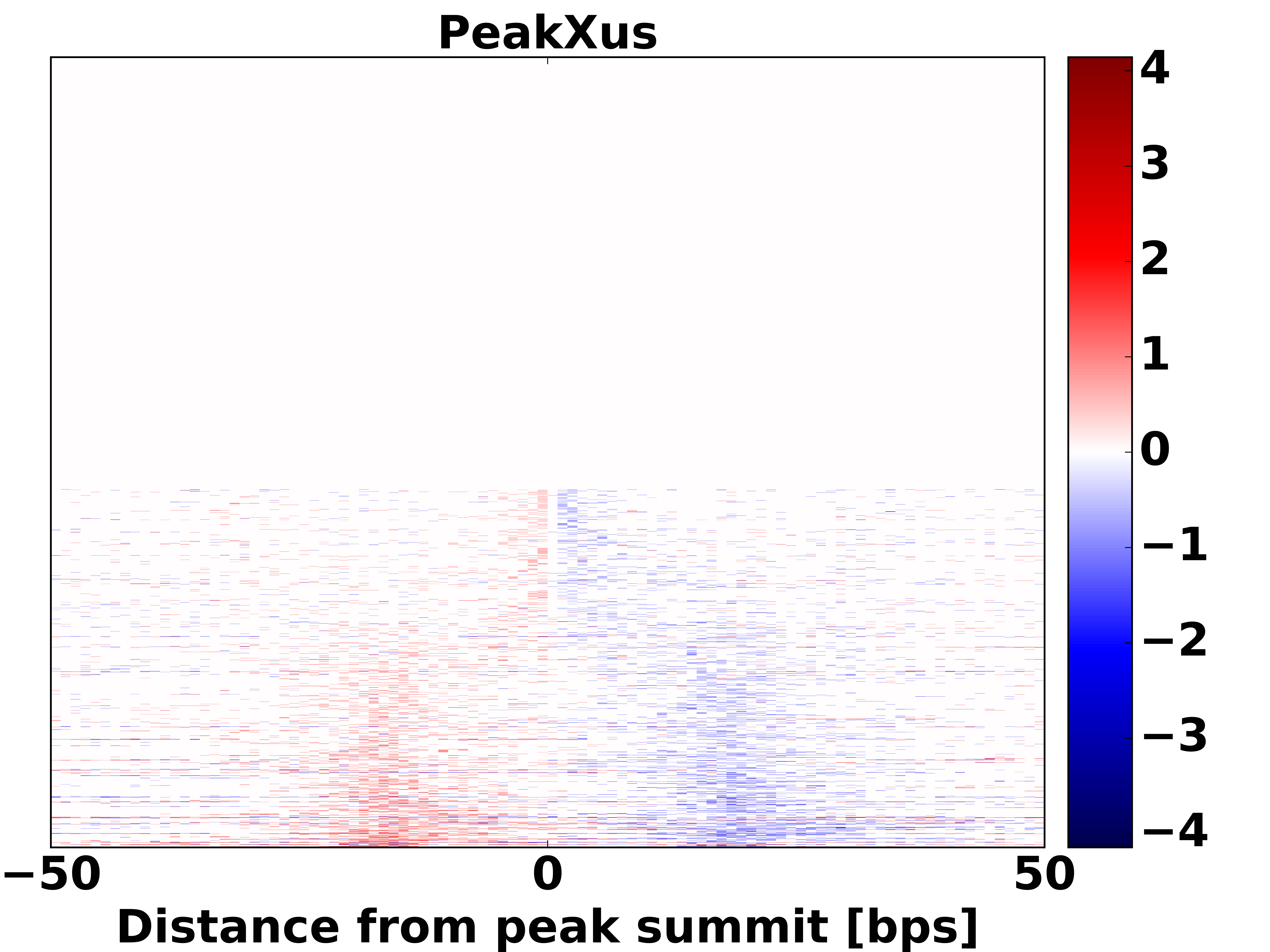 PeakXus

4
3
2
1
0
−1
−2
−3
−4

−50
0
50

Distance from peak summit [bps]